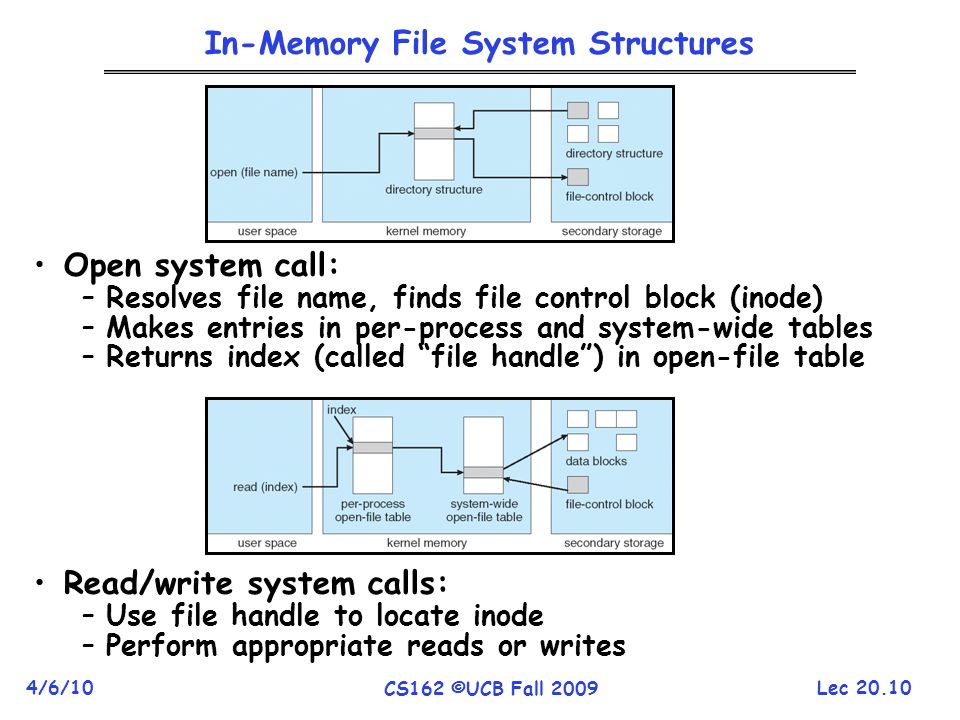 In-Memory File System Structures

open (file name)

directory structure

directory structure

file-control block

user space

kernel memory

secondary storage

• Open system call:
– Resolves file name, finds file control block (inode)
– Makes entries in per-process and system-wide tables
– Returns index (called "file handle") in open-file table

index

read (index)

per-process open-file table

system-wide open-file table

data blocks

file-control block

user space

kernel memory

secondary storage

• Read/write system calls:
– Use file handle to locate inode
– Perform appropriate reads or writes

4/6/10

CS162 ©UCB Fall 2009

Lec 20.10